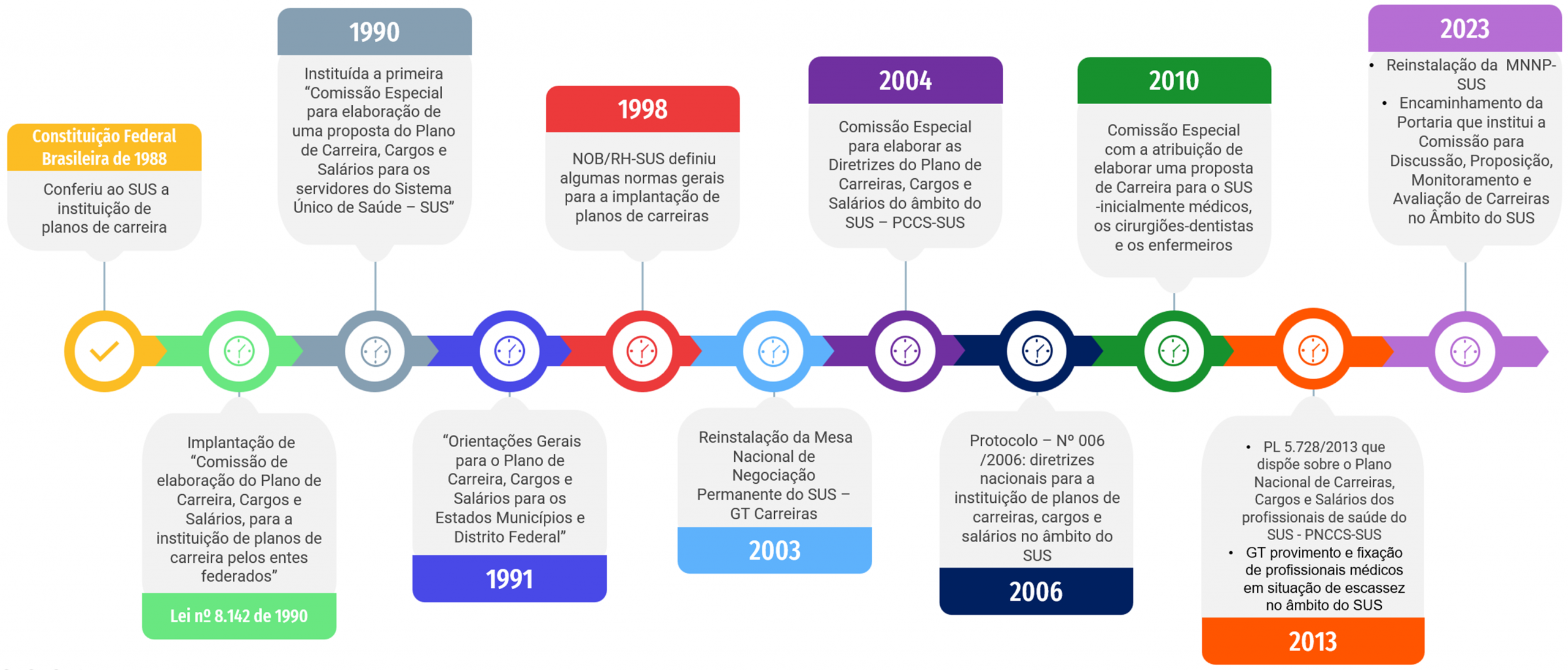 Constituição Federal Brasileira de 1988

Conferiu ao SUS a instituição de planos de carreira

Implantação de "Comissão de elaboração do Plano de Carreira, Cargos e Salários, para a instituição de planos de carreira pelos entes federados"

Lei nº 8.142 de 1990

1990

Instituída a primeira "Comissão Especial para elaboração de uma proposta do Plano de Carreira, Cargos e Salários para os servidores do Sistema Único de Saúde – SUS"

"Orientações Gerais para o Plano de Carreira, Cargos e Salários para os Estados Municípios e Distrito Federal"

1991

1998

NOB/RH-SUS definiu algumas normas gerais para a implantação de planos de carreiras

Reinstalação da Mesa Nacional de Negociação Permanente do SUS – GT Carreiras

2003

2004

Comissão Especial para elaborar as Diretrizes do Plano de Carreiras, Cargos e Salários do âmbito do SUS – PCCS-SUS

Protocolo – Nº 006 /2006: diretrizes nacionais para a instituição de planos de carreiras, cargos e salários no âmbito do SUS

2006

2010

Comissão Especial com a atribuição de elaborar uma proposta de Carreira para o SUS -inicialmente médicos, os cirurgiões-dentistas e os enfermeiros

• PL 5.728/2013 que dispõe sobre o Plano Nacional de Carreiras, Cargos e Salários dos profissionais de saúde do SUS - PNCCS-SUS
• GT provimento e fixação de profissionais médicos em situação de escassez no âmbito do SUS

2013

2023

• Reinstalação da MNNP-SUS
• Encaminhamento da Portaria que institui a Comissão para Discussão, Proposição, Monitoramento e Avaliação de Carreiras no Âmbito do SUS